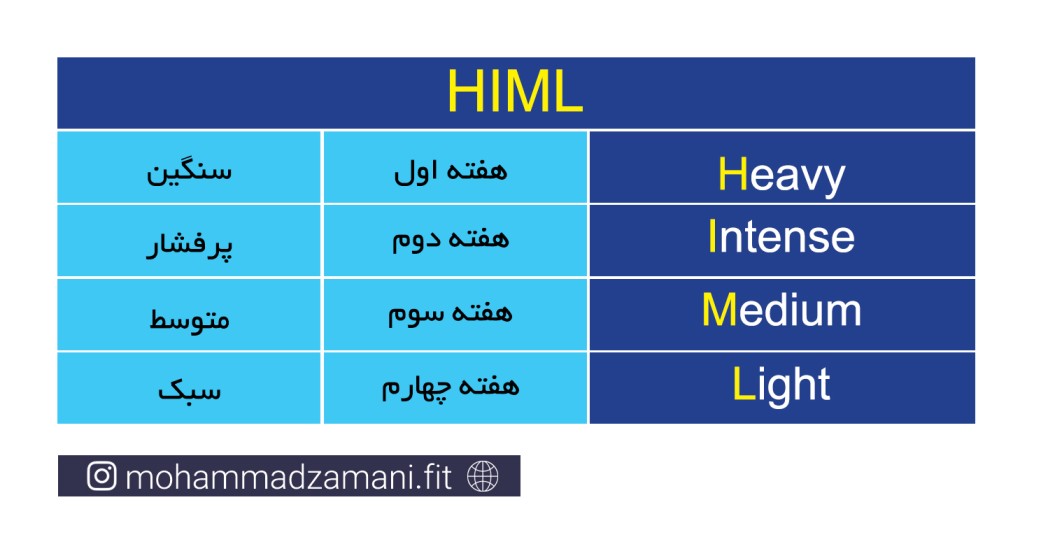 | HIML | | |
|---|---|---|
| سنگین | هفته اول | Heavy |
| پرفشار | هفته دوم | Intense |
| متوسط | هفته سوم | Medium |
| سبک | هفته چهارم | Light |

mohammadzamani.fit